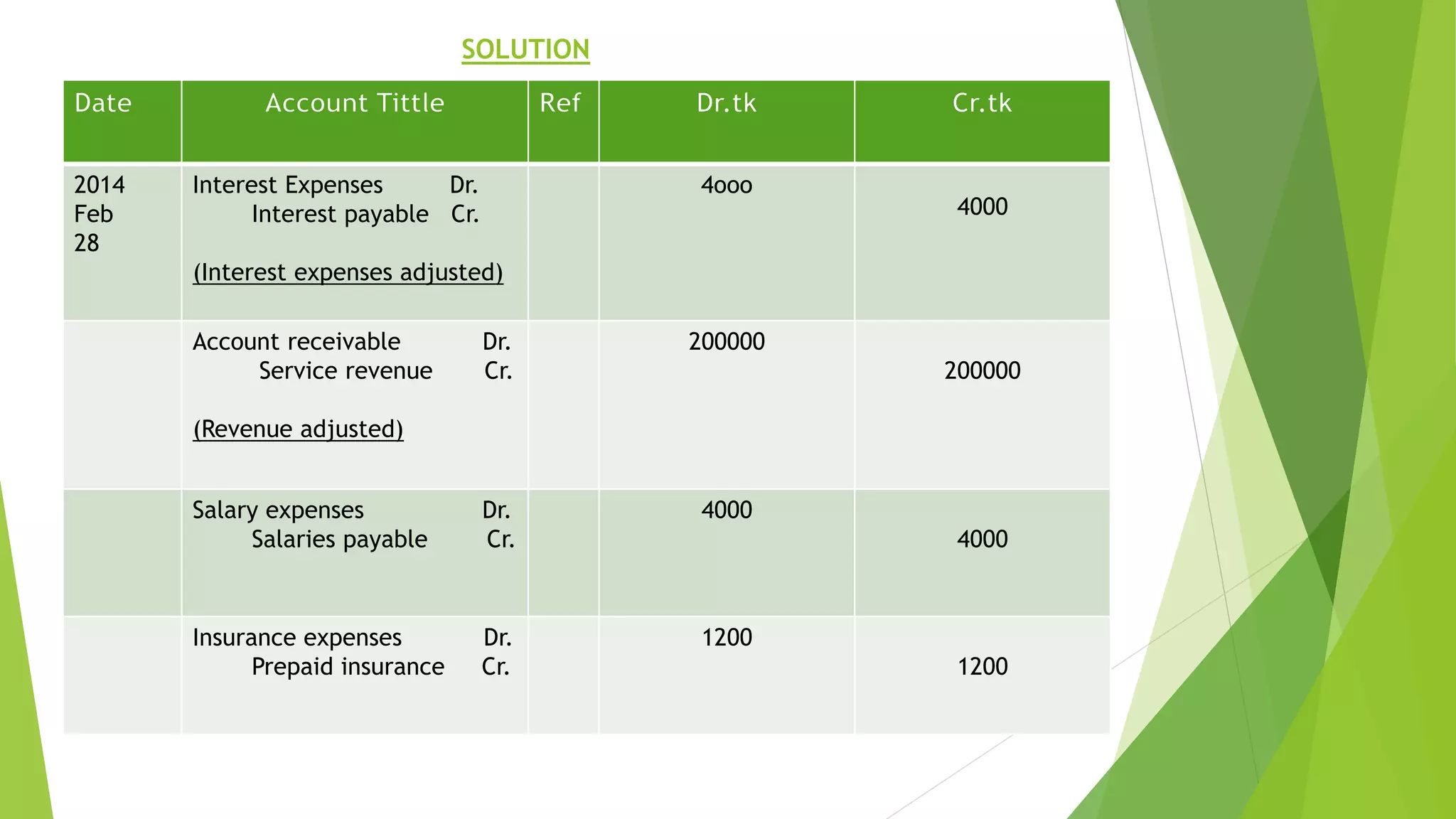 SOLUTION

| Date | Account Tittle | Ref | Dr.tk | Cr.tk |
|---|---|---|---|---|
| 2014 Feb 28 | Interest Expenses Dr. Interest payable Cr. (Interest expenses adjusted) | | 4ooo | 4000 |
| | Account receivable Dr. Service revenue Cr. (Revenue adjusted) | | 200000 | 200000 |
| | Salary expenses Dr. Salaries payable Cr. | | 4000 | 4000 |
| | Insurance expenses Dr. Prepaid insurance Cr. | | 1200 | 1200 |